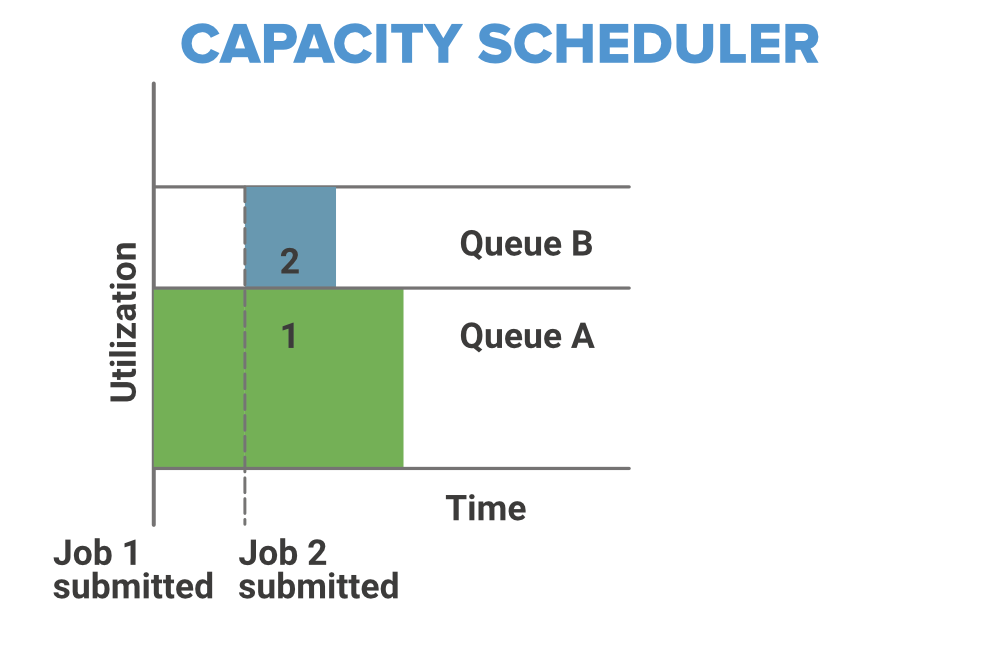 CAPACITY SCHEDULER

Utilization

2

Queue B

1

Queue A

Time

Job 1 submitted

Job 2 submitted